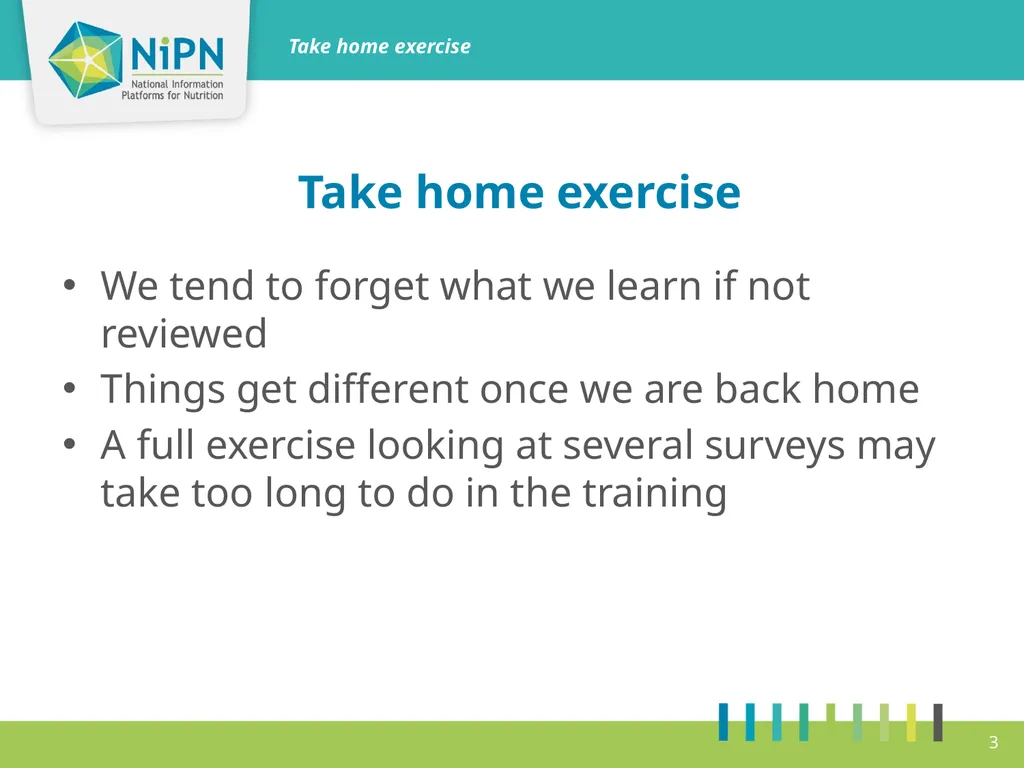 NiPN
National Information Platforms for Nutrition

Take home exercise

Take home exercise

• We tend to forget what we learn if not reviewed
• Things get different once we are back home
• A full exercise looking at several surveys may take too long to do in the training

3